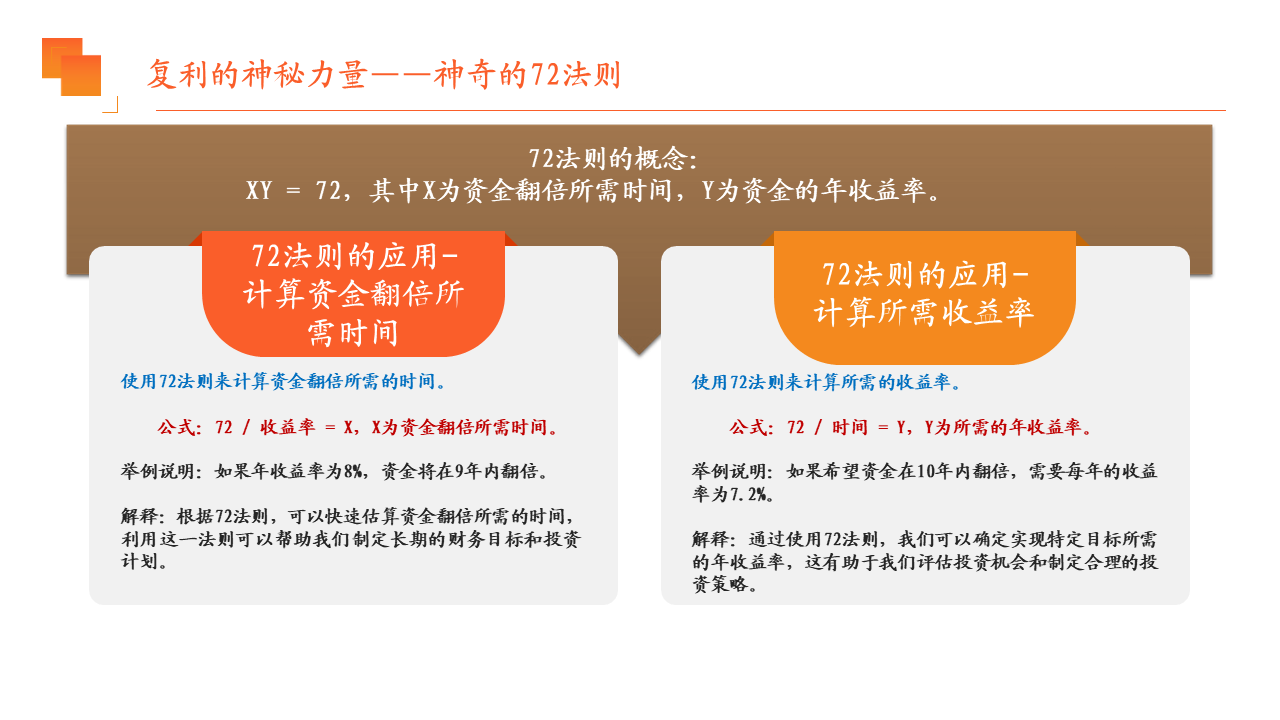 复利的神秘力量——神奇的72法则

72法则的概念:
XY = 72，其中X为资金翻倍所需时间，Y为资金的年收益率。

72法则的应用-计算资金翻倍所需时间

使用72法则来计算资金翻倍所需的时间。

公式：72 / 收益率 = X，X为资金翻倍所需时间。

举例说明：如果年收益率为8%，资金将在9年内翻倍。

解释：根据72法则，可以快速估算资金翻倍所需的时间，利用这一法则可以帮助我们制定长期的财务目标和投资计划。

72法则的应用-计算所需收益率

使用72法则来计算所需的收益率。

公式：72 / 时间 = Y，Y为所需的年收益率。

举例说明：如果希望资金在10年内翻倍，需要每年的收益率为7.2%。

解释：通过使用72法则，我们可以确定实现特定目标所需的年收益率，这有助于我们评估投资机会和制定合理的投资策略。